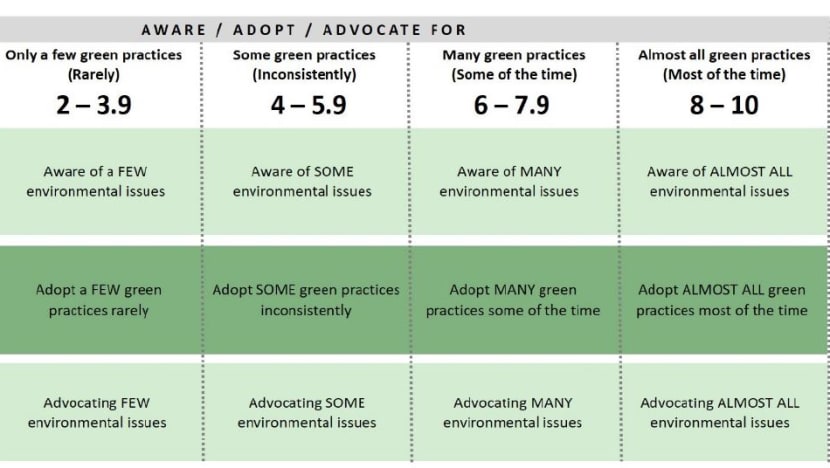 AWARE / ADOPT / ADVOCATE FOR

| Only a few green practices (Rarely) 2 – 3.9 | Some green practices (Inconsistently) 4 – 5.9 | Many green practices (Some of the time) 6 – 7.9 | Almost all green practices (Most of the time) 8 – 10 |
|---|---|---|---|
| Aware of a FEW environmental issues | Aware of SOME environmental issues | Aware of MANY environmental issues | Aware of ALMOST ALL environmental issues |
| Adopt a FEW green practices rarely | Adopt SOME green practices inconsistently | Adopt MANY green practices some of the time | Adopt ALMOST ALL green practices most of the time |
| Advocating FEW environmental issues | Advocating SOME environmental issues | Advocating MANY environmental issues | Advocating ALMOST ALL environmental issues |